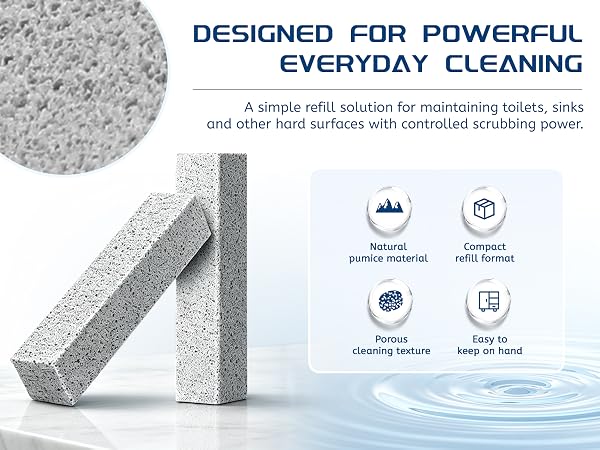 DESIGNED FOR POWERFUL EVERYDAY CLEANING

A simple refill solution for maintaining toilets, sinks and other hard surfaces with controlled scrubbing power.

Natural pumice material

Compact refill format

Porous cleaning texture

Easy to keep on hand